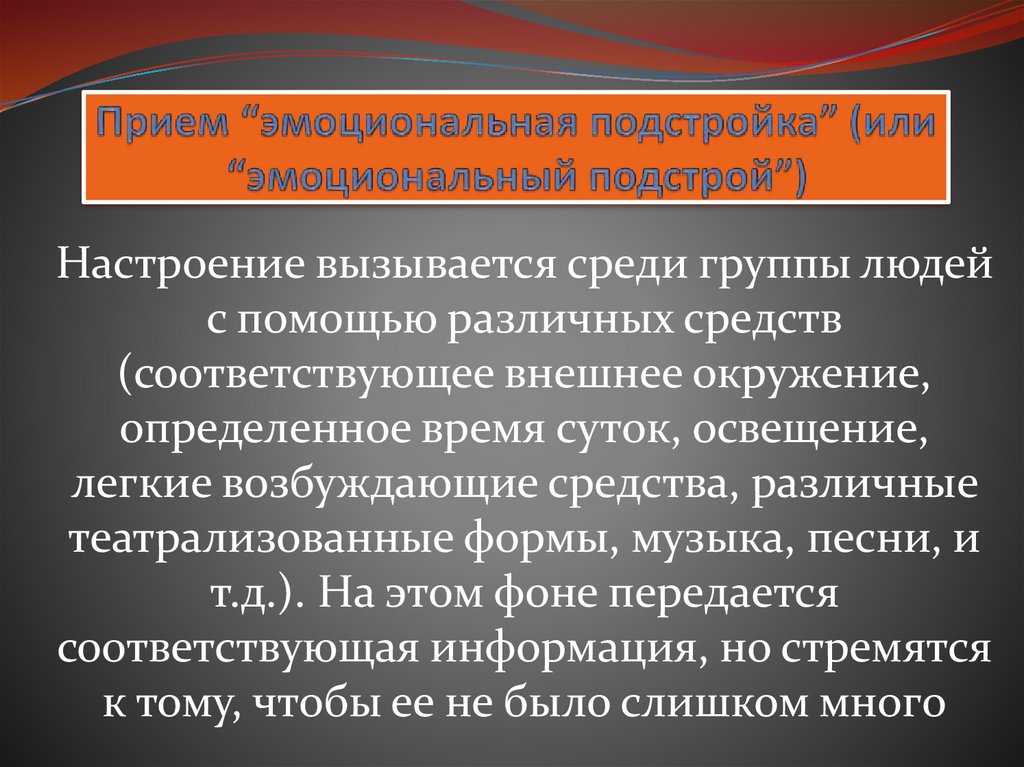 Прием “эмоциональная подстройка” (или “эмоциональный подстрой”)

Настроение вызывается среди группы людей с помощью различных средств (соответствующее внешнее окружение, определенное время суток, освещение, легкие возбуждающие средства, различные театрализованные формы, музыка, песни, и т.д.). На этом фоне передается соответствующая информация, но стремятся к тому, чтобы ее не было слишком много